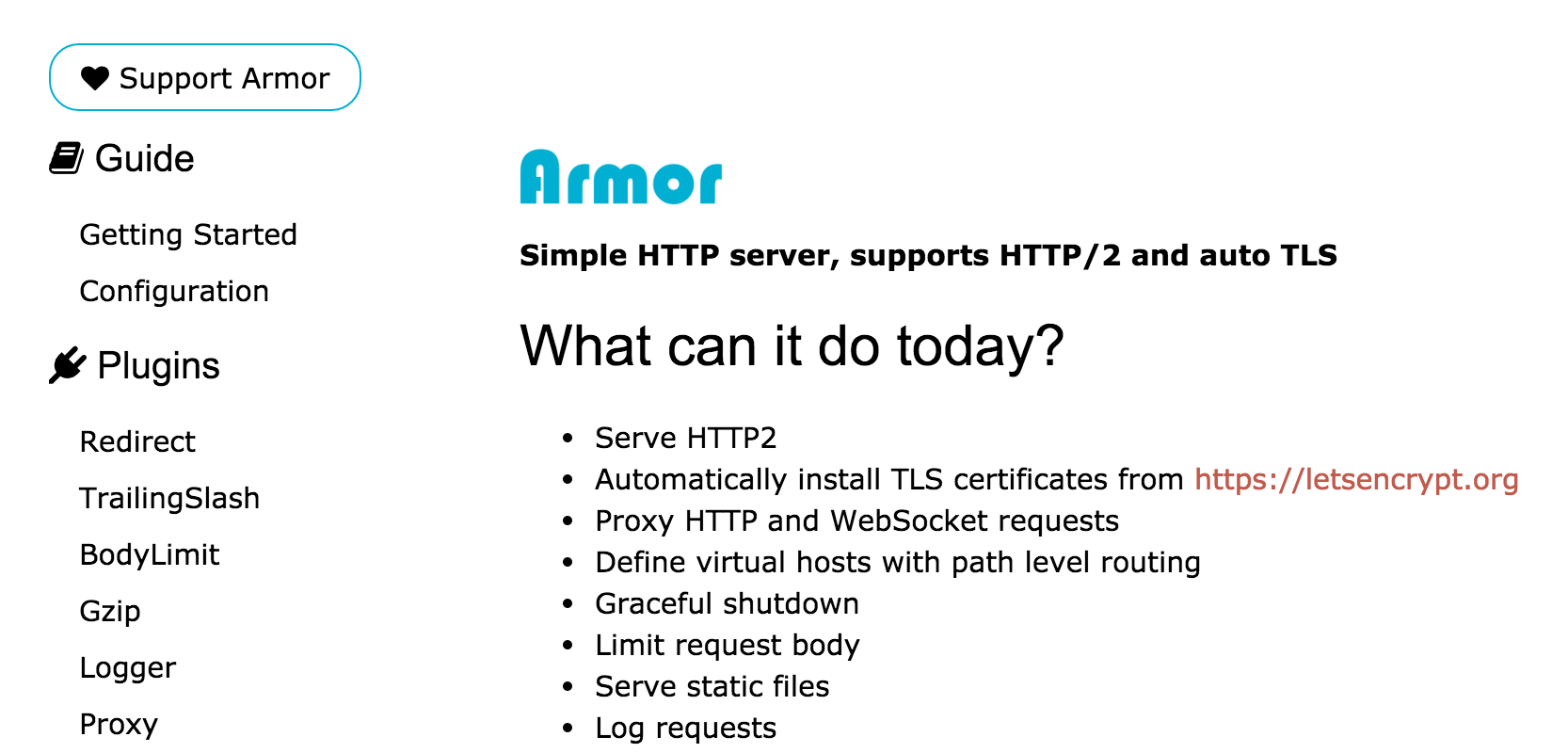 Support Armor

Guide

Getting Started

Configuration

Plugins

Redirect

TrailingSlash

BodyLimit

Gzip

Logger

Proxy

Armor

Simple HTTP server, supports HTTP/2 and auto TLS

What can it do today?

- Serve HTTP2
- Automatically install TLS certificates from https://letsencrypt.org
- Proxy HTTP and WebSocket requests
- Define virtual hosts with path level routing
- Graceful shutdown
- Limit request body
- Serve static files
- Log requests